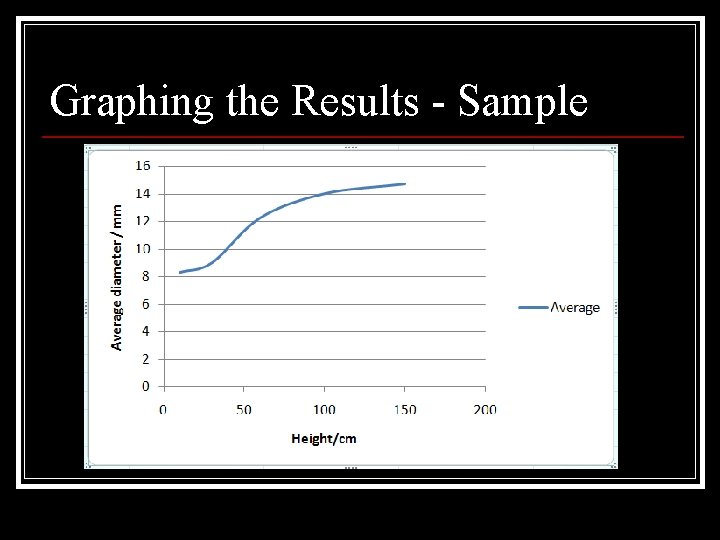 Graphing the Results - Sample

Average diameter / mm

16
14
12
10
8
6
4
2
0

0 50 100 150 200

Height/cm

Average